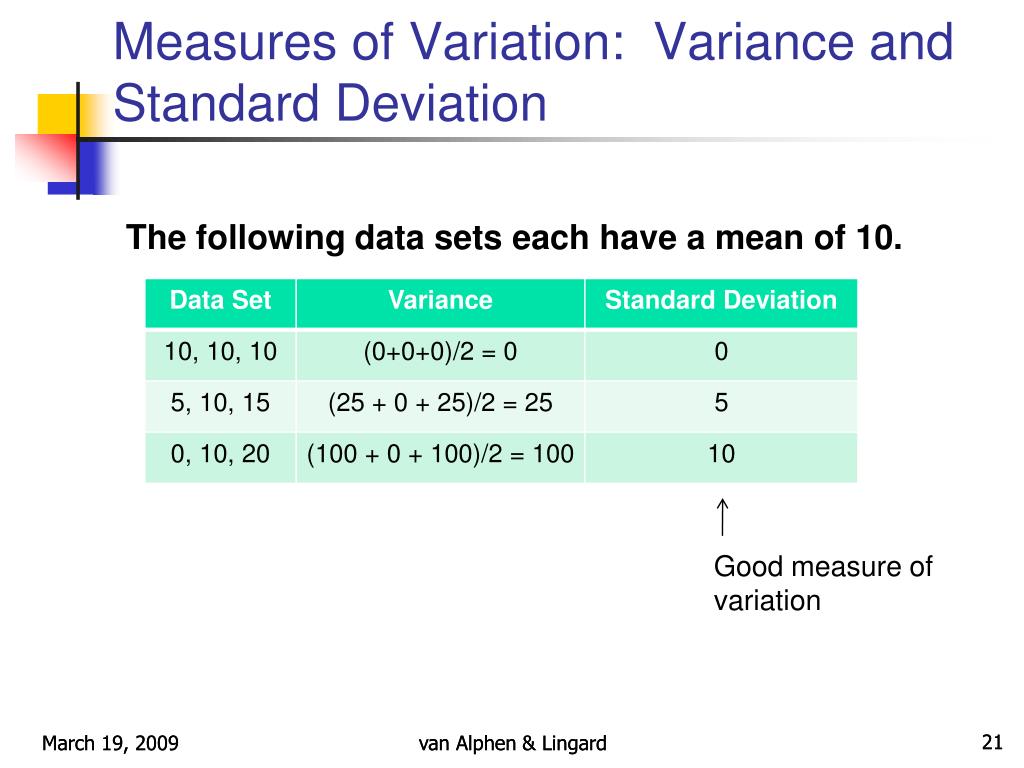 Measures of Variation: Variance and Standard Deviation

The following data sets each have a mean of 10.

| Data Set | Variance | Standard Deviation |
|---|---|---|
| 10, 10, 10 | (0+0+0)/2 = 0 | 0 |
| 5, 10, 15 | (25 + 0 + 25)/2 = 25 | 5 |
| 0, 10, 20 | (100 + 0 + 100)/2 = 100 | 10 |

↑
Good measure of variation

March 19, 2009

van Alphen & Lingard

21